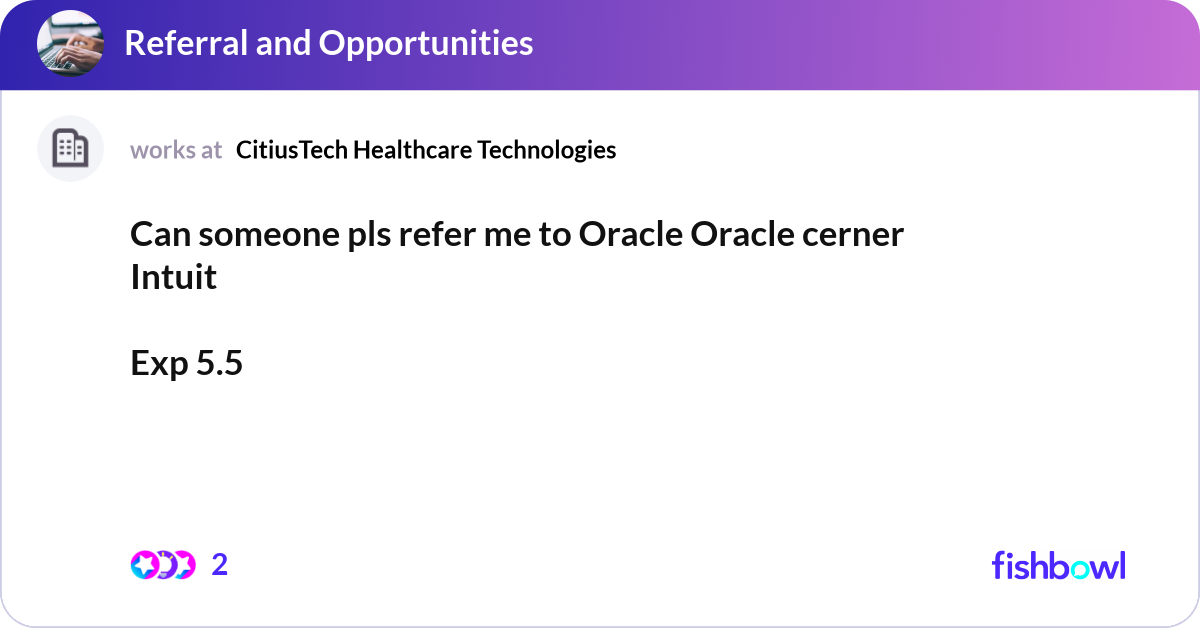 Referral and Opportunities

works at CitiusTech Healthcare Technologies

Can someone pls refer me to Oracle Oracle cerner
Intuit

Exp 5.5

2

fishbowl